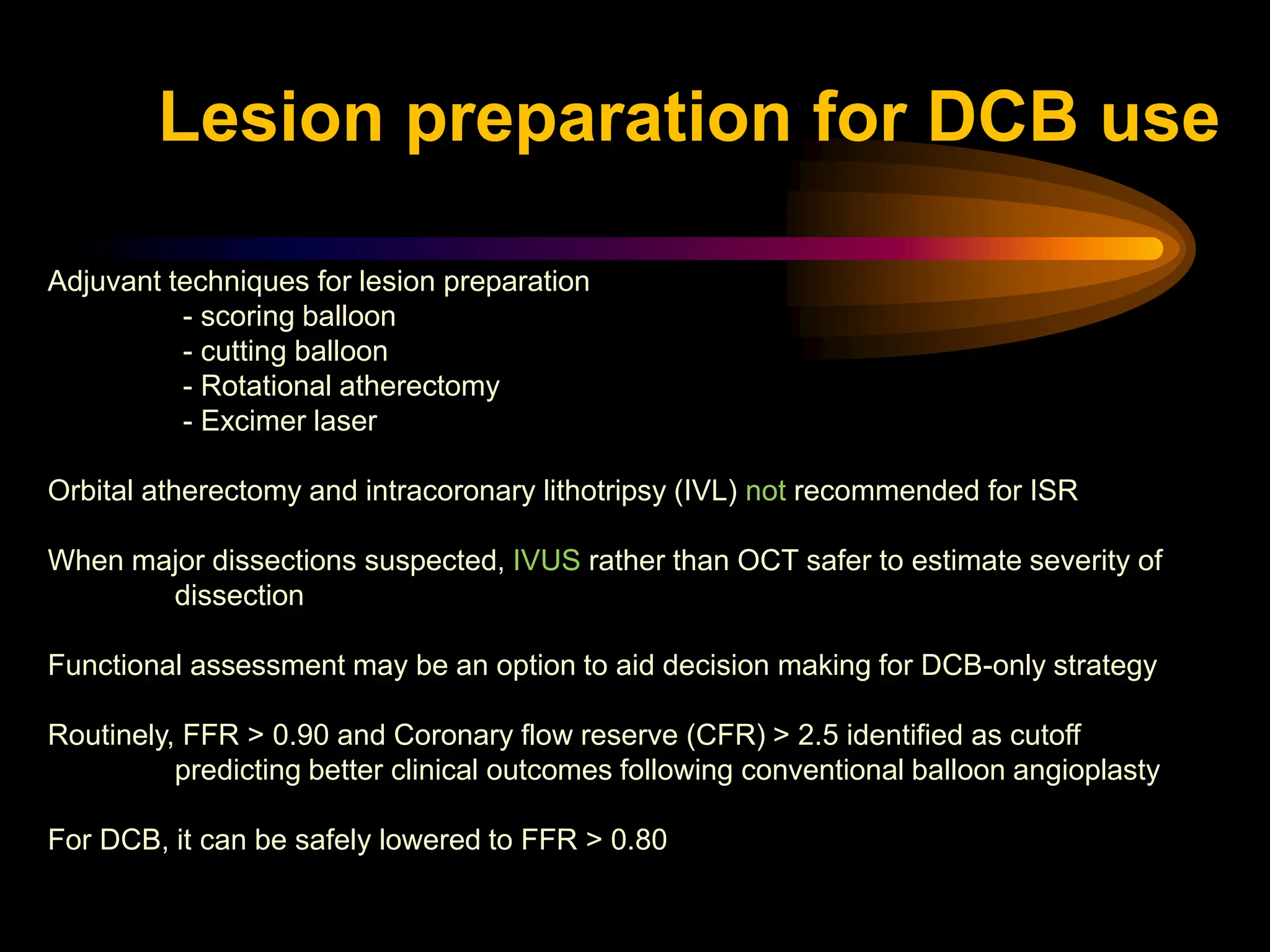 Lesion preparation for DCB use

Adjuvant techniques for lesion preparation
- scoring balloon
- cutting balloon
- Rotational atherectomy
- Excimer laser

Orbital atherectomy and intracoronary lithotripsy (IVL) not recommended for ISR

When major dissections suspected, IVUS rather than OCT safer to estimate severity of dissection

Functional assessment may be an option to aid decision making for DCB-only strategy

Routinely, FFR > 0.90 and Coronary flow reserve (CFR) > 2.5 identified as cutoff predicting better clinical outcomes following conventional balloon angioplasty

For DCB, it can be safely lowered to FFR > 0.80